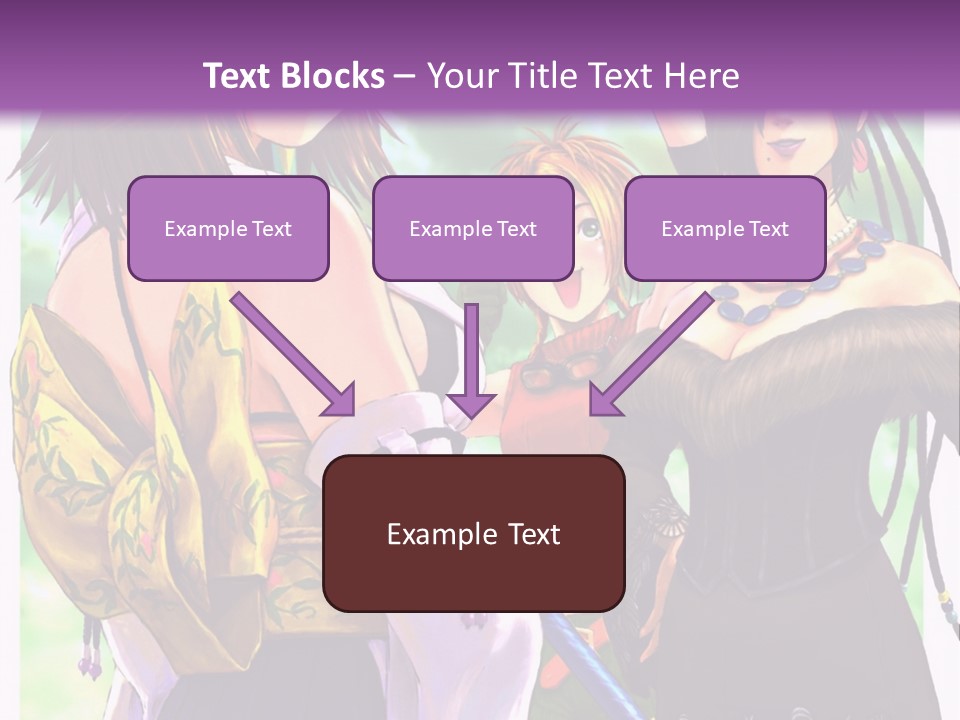 Text Blocks – Your Title Text Here

Example Text

Example Text

Example Text

Example Text